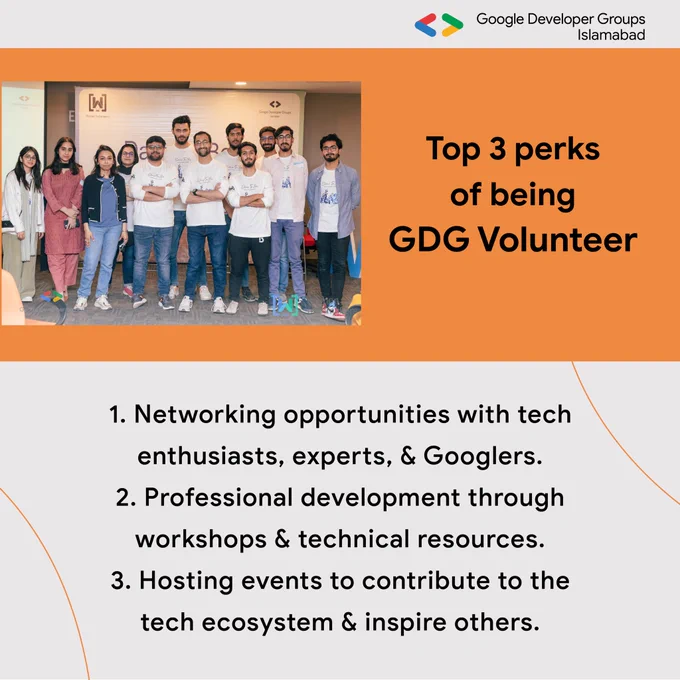 Google Developer Groups
Islamabad

Top 3 perks of being GDG Volunteer

1. Networking opportunities with tech enthusiasts, experts, & Googlers.
2. Professional development through workshops & technical resources.
3. Hosting events to contribute to the tech ecosystem & inspire others.